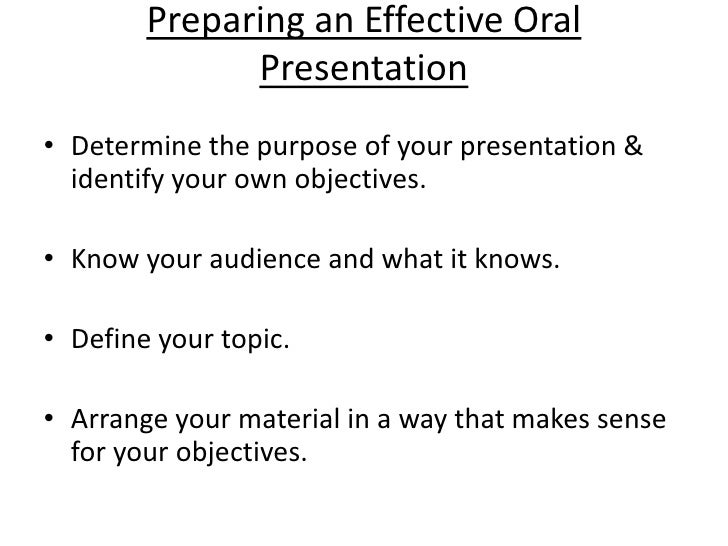 Preparing an Effective Oral Presentation

• Determine the purpose of your presentation & identify your own objectives.

• Know your audience and what it knows.

• Define your topic.

• Arrange your material in a way that makes sense for your objectives.